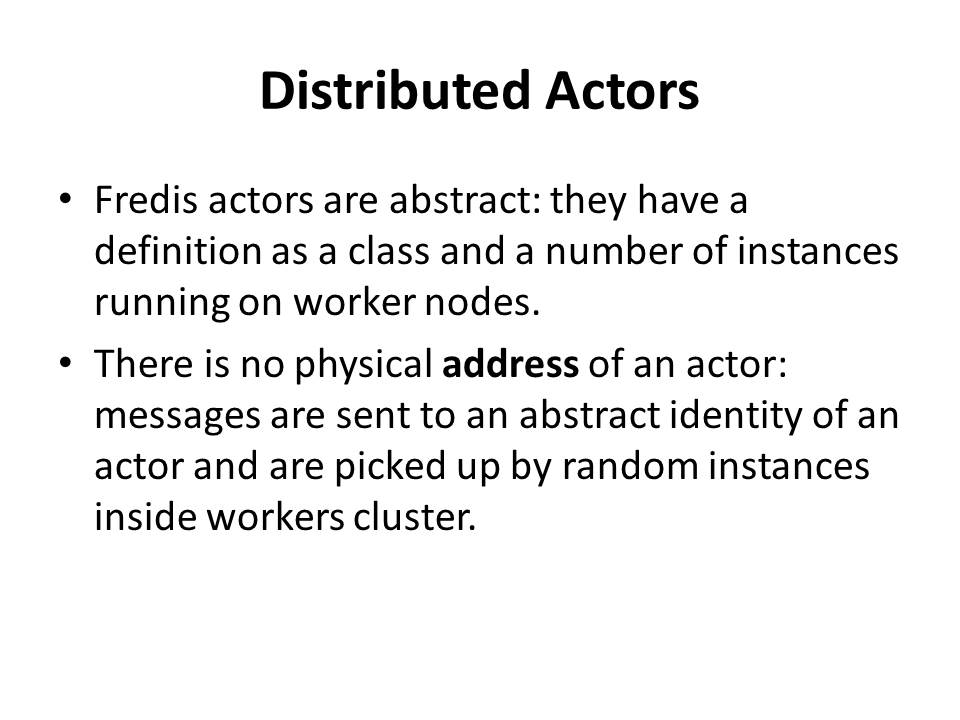 Distributed Actors

• Fredis actors are abstract: they have a definition as a class and a number of instances running on worker nodes.

• There is no physical address of an actor: messages are sent to an abstract identity of an actor and are picked up by random instances inside workers cluster.